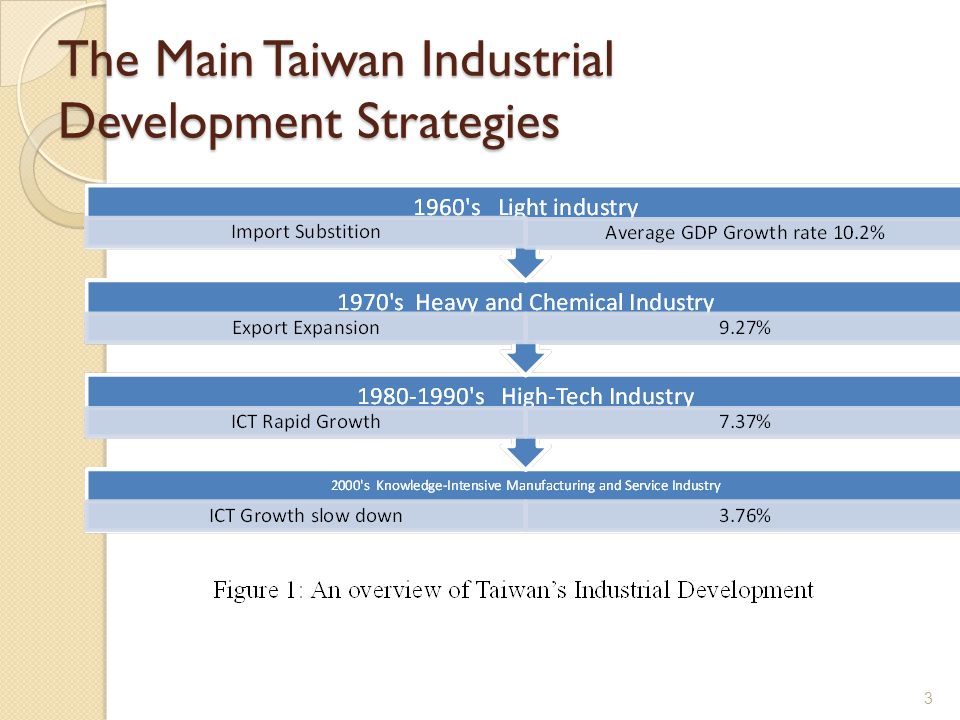 The Main Taiwan Industrial Development Strategies

1960's Light industry

Import Substition

Average GDP Growth rate 10.2%

1970's Heavy and Chemical Industry

Export Expansion

9.27%

1980-1990's High-Tech Industry

ICT Rapid Growth

7.37%

2000's Knowledge-Intensive Manufacturing and Service Industry

ICT Growth slow down

3.76%

Figure 1: An overview of Taiwan's Industrial Development

3